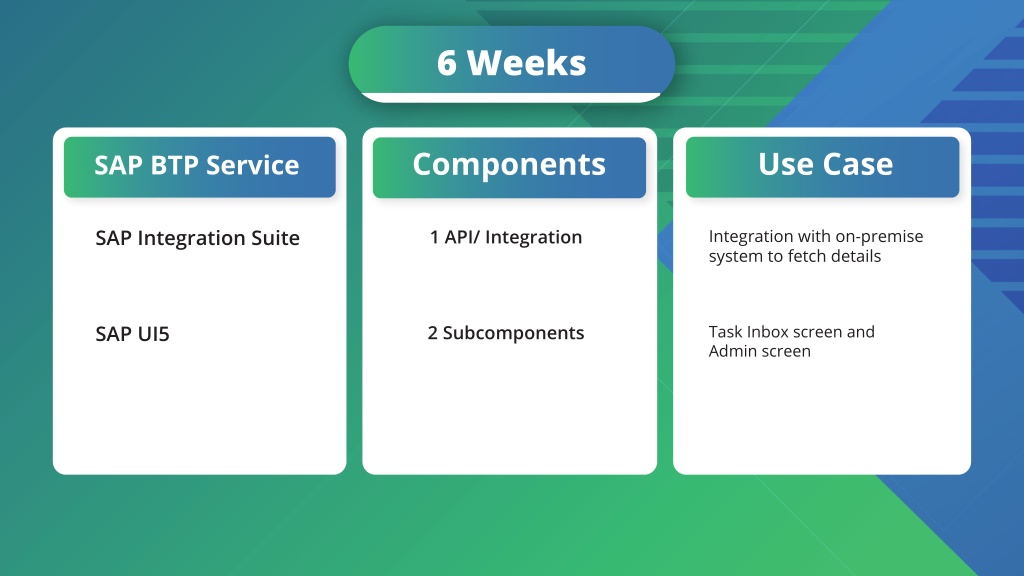 6 Weeks

SAP BTP Service

SAP Integration Suite

SAP UI5

Components

1 API/ Integration

2 Subcomponents

Use Case

Integration with on-premise system to fetch details

Task Inbox screen and Admin screen